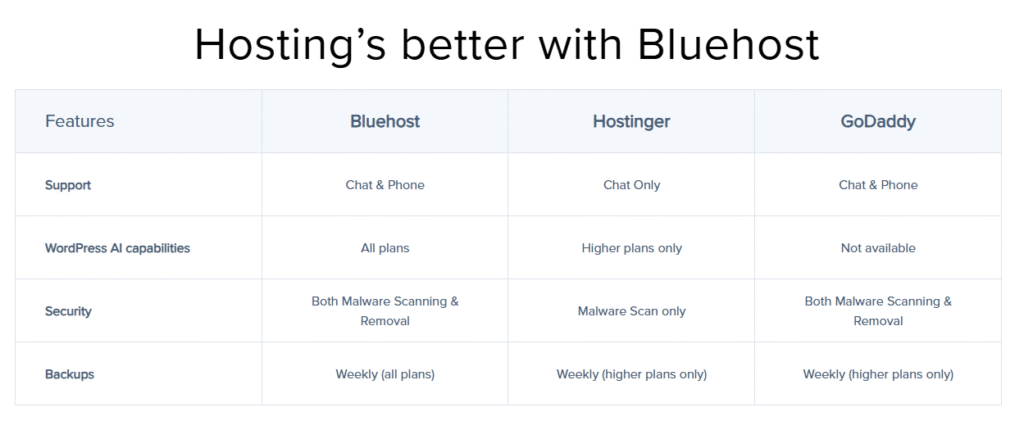 Hosting's better with Bluehost

| Features | Bluehost | Hostinger | GoDaddy |
|---|---|---|---|
| Support | Chat & Phone | Chat Only | Chat & Phone |
| WordPress AI capabilities | All plans | Higher plans only | Not available |
| Security | Both Malware Scanning & Removal | Malware Scan only | Both Malware Scanning & Removal |
| Backups | Weekly (all plans) | Weekly (higher plans only) | Weekly (higher plans only) |